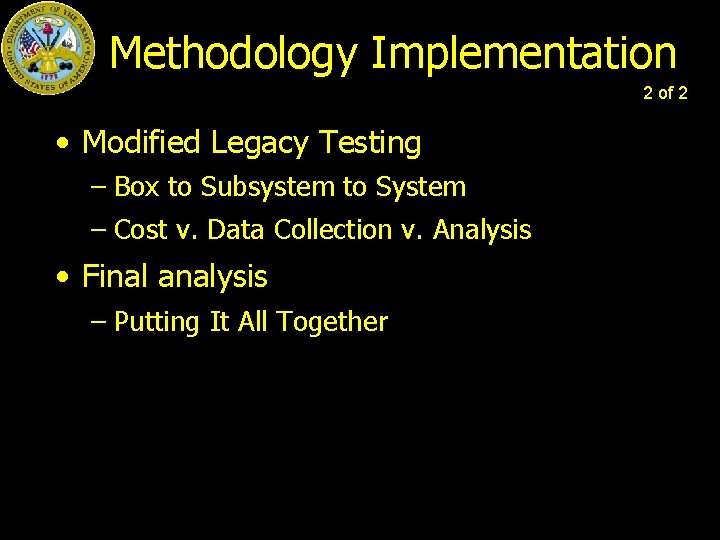 DEPARTMENT OF THE ARMY
UNITED STATES OF AMERICA
1775

Methodology Implementation
2 of 2

• Modified Legacy Testing
– Box to Subsystem to System
– Cost v. Data Collection v. Analysis
• Final analysis
– Putting It All Together